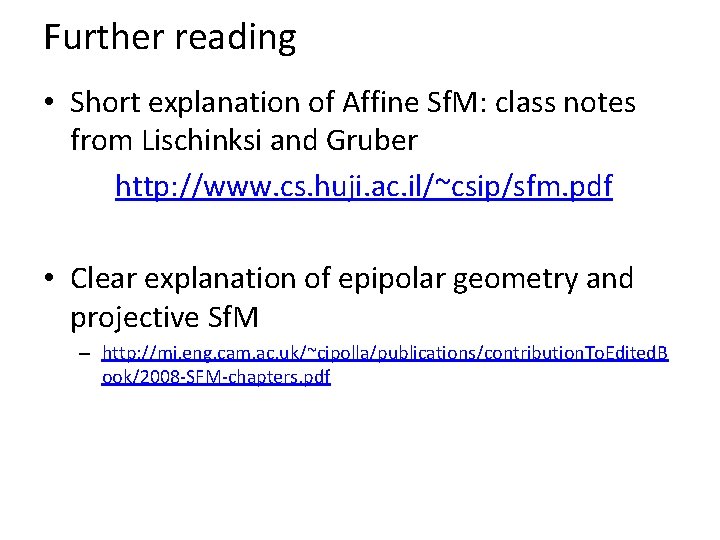 Further reading

• Short explanation of Affine SfM: class notes from Lischinksi and Gruber

http://www.cs.huji.ac.il/~csip/sfm.pdf

• Clear explanation of epipolar geometry and projective SfM

– http://mi.eng.cam.ac.uk/~cipolla/publications/contributionToEditedBook/2008-SFM-chapters.pdf